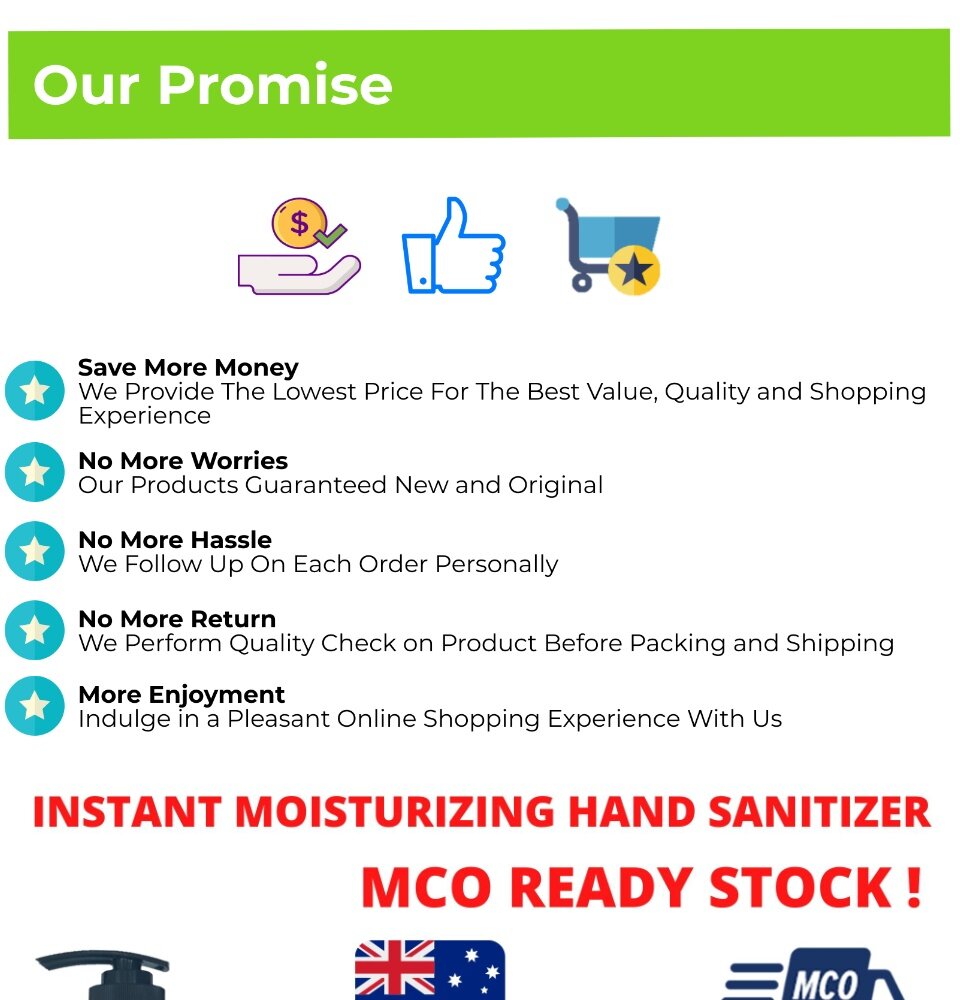 Our Promise

$

Save More Money
We Provide The Lowest Price For The Best Value, Quality and Shopping Experience

No More Worries
Our Products Guaranteed New and Original

No More Hassle
We Follow Up On Each Order Personally

No More Return
We Perform Quality Check on Product Before Packing and Shipping

More Enjoyment
Indulge in a Pleasant Online Shopping Experience With Us

INSTANT MOISTURIZING HAND SANITIZER
MCO READY STOCK !

MCO